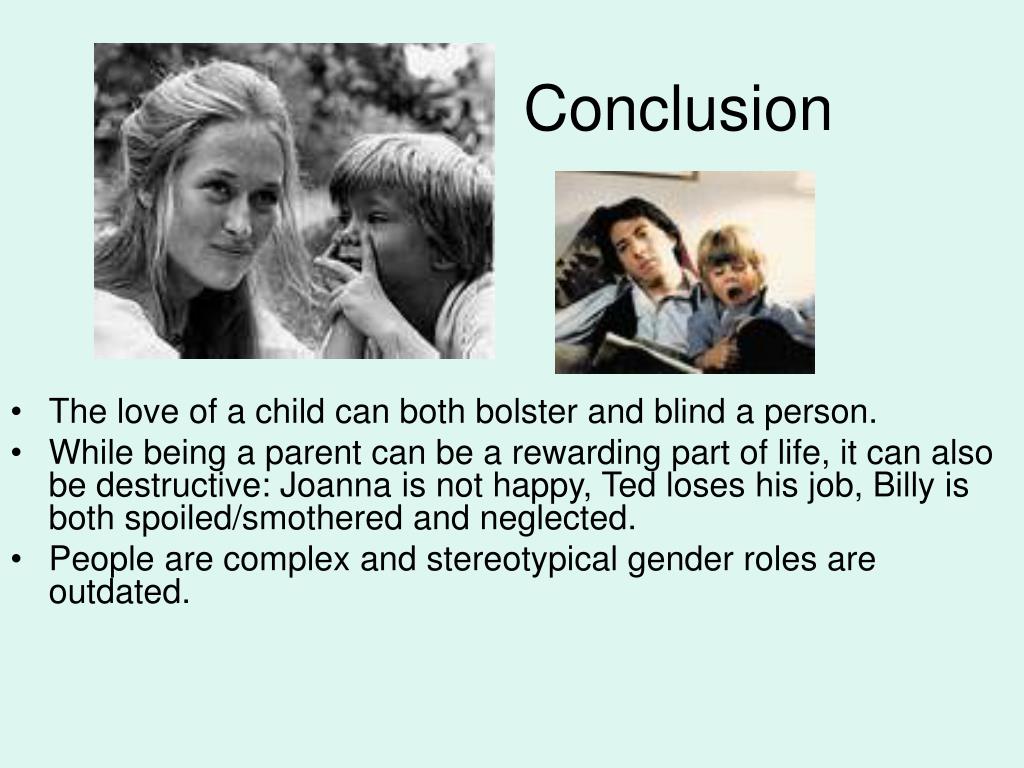 Conclusion

• The love of a child can both bolster and blind a person.
• While being a parent can be a rewarding part of life, it can also be destructive: Joanna is not happy, Ted loses his job, Billy is both spoiled/smothered and neglected.
• People are complex and stereotypical gender roles are outdated.